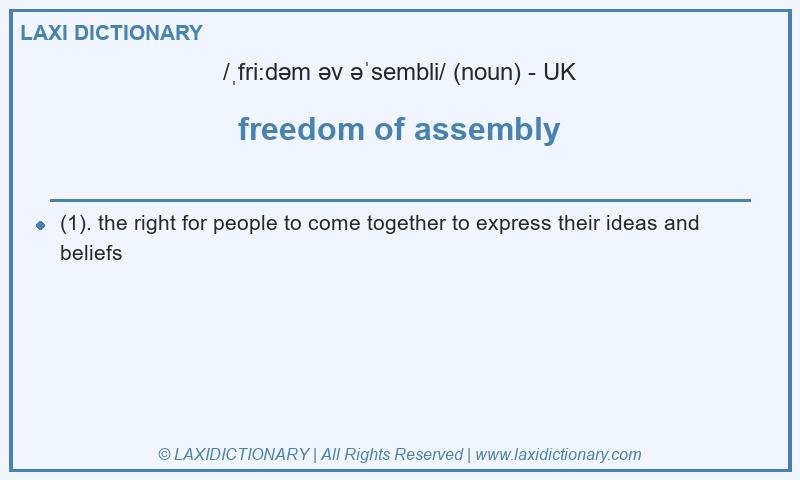 LAXI DICTIONARY

/ˌfriːdəm əv əˈsembli/ (noun) - UK

freedom of assembly

(1). the right for people to come together to express their ideas and beliefs

© LAXIDICTIONARY | All Rights Reserved | www.laxidictionary.com